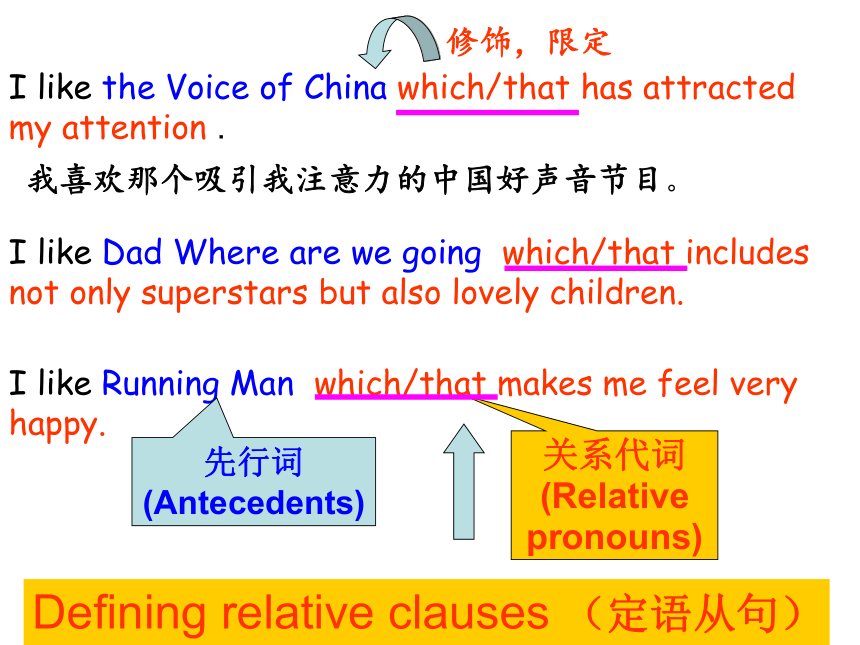 修饰，限定

I like the Voice of China which/that has attracted my attention .

我喜欢那个吸引我注意力的中国好声音节目。

I like Dad Where are we going which/that includes not only superstars but also lovely children.

I like Running Man which/that makes me feel very happy.

先行词
(Antecedents)

关系代词
(Relative pronouns)

Defining relative clauses （定语从句）